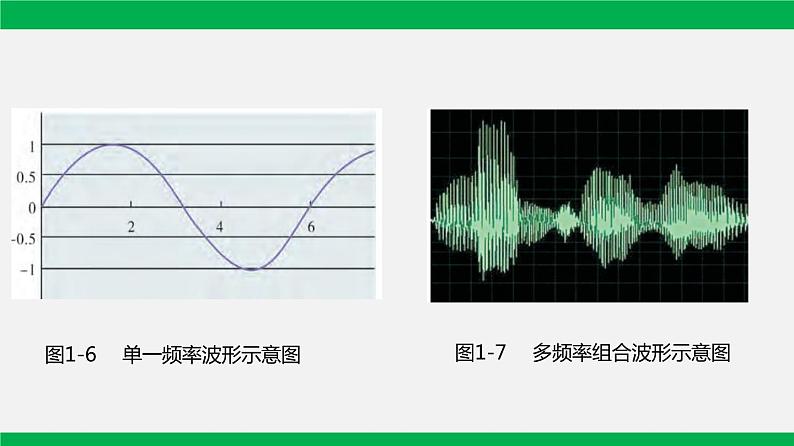 1
0.5
0
-0.5
-1
2
4
6

图1-6 单一频率波形示意图

图1-7 多频率组合波形示意图